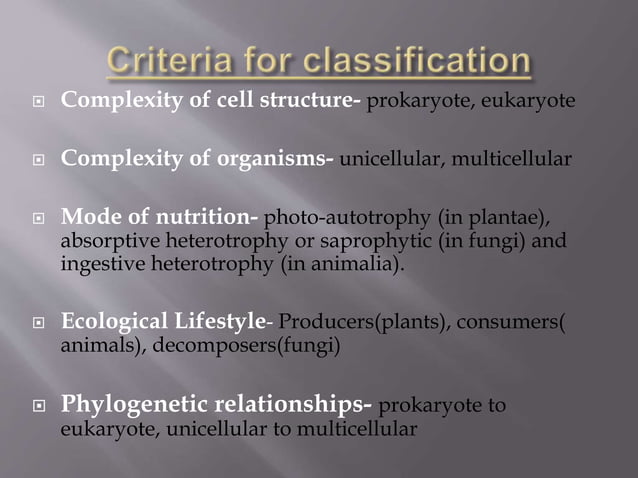 Criteria for classification

Complexity of cell structure- prokaryote, eukaryote

Complexity of organisms- unicellular, multicellular

Mode of nutrition- photo-autotrophy (in plantae), absorptive heterotrophy or saprophytic (in fungi) and ingestive heterotrophy (in animalia).

Ecological Lifestyle- Producers(plants), consumers( animals), decomposers(fungi)

Phylogenetic relationships- prokaryote to eukaryote, unicellular to multicellular